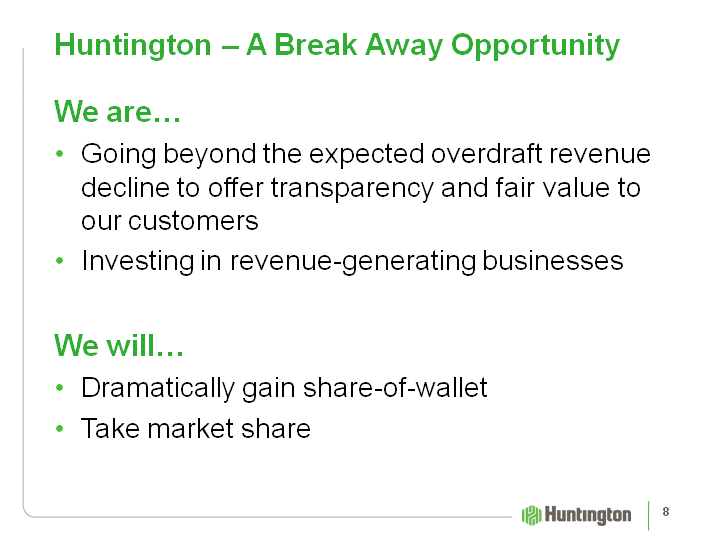 Huntington – A Break Away Opportunity

We are…

• Going beyond the expected overdraft revenue decline to offer transparency and fair value to our customers
• Investing in revenue-generating businesses

We will…

• Dramatically gain share-of-wallet
• Take market share

Huntington

8